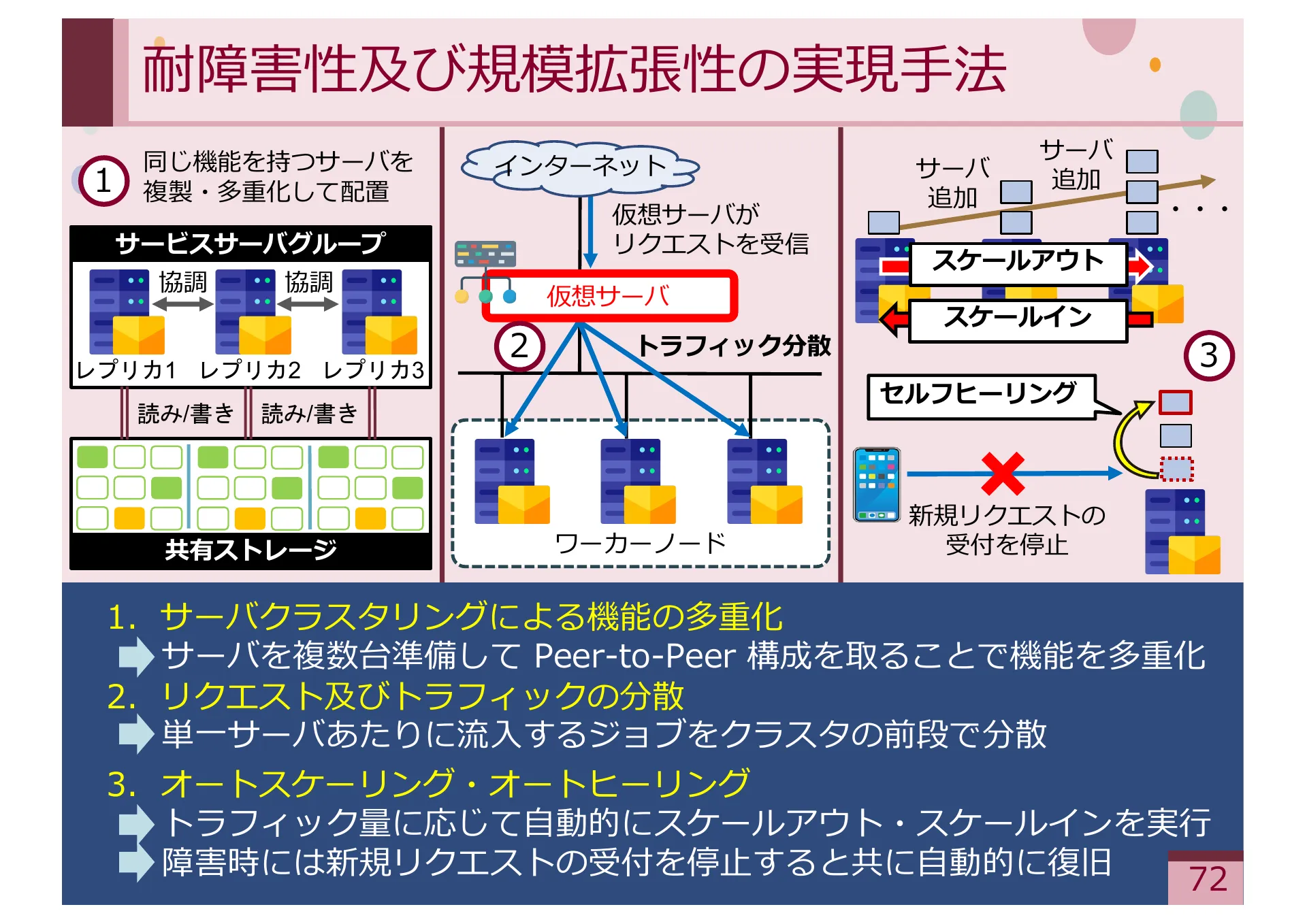 耐障害性及び規模拡張性の実現手法

1 同じ機能を持つサーバを複製・多重化して配置

サービスサーバグループ
協調 協調
レプリカ1 レプリカ2 レプリカ3
読み/書き 読み/書き
共有ストレージ

インターネット
仮想サーバがリクエストを受信
仮想サーバ
2 トラフィック分散
ワーカーノード

サーバ追加 サーバ追加
・・・
スケールアウト
スケールイン
3
セルフヒーリング
新規リクエストの受付を停止

1. サーバクラスタリングによる機能の多重化
サーバを複数台準備して Peer-to-Peer 構成を取ることで機能を多重化
2. リクエスト及びトラフィックの分散
単一サーバあたりに流入するジョブをクラスタの前段で分散
3. オートスケーリング・オートヒーリング
トラフィック量に応じて自動的にスケールアウト・スケールインを実行
障害時には新規リクエストの受付を停止すると共に自動的に復旧

72